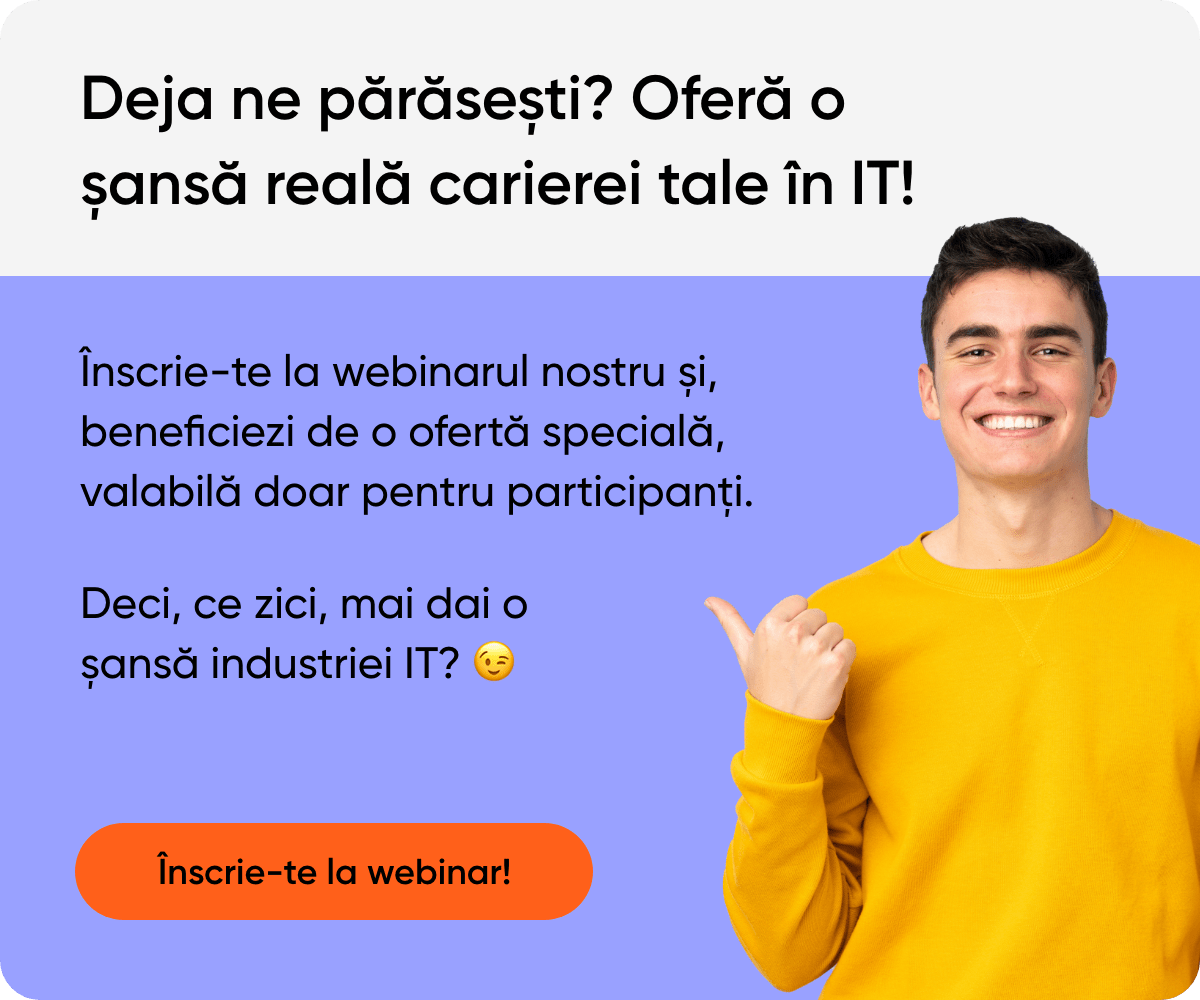 Deja ne părăsești? Oferă o șansă reală carierei tale în IT!

Înscrie-te la webinarul nostru și, beneficiezi de o ofertă specială, valabilă doar pentru participanți.

Deci, ce zici, mai dai o șansă industriei IT? 😉

Înscrie-te la webinar!